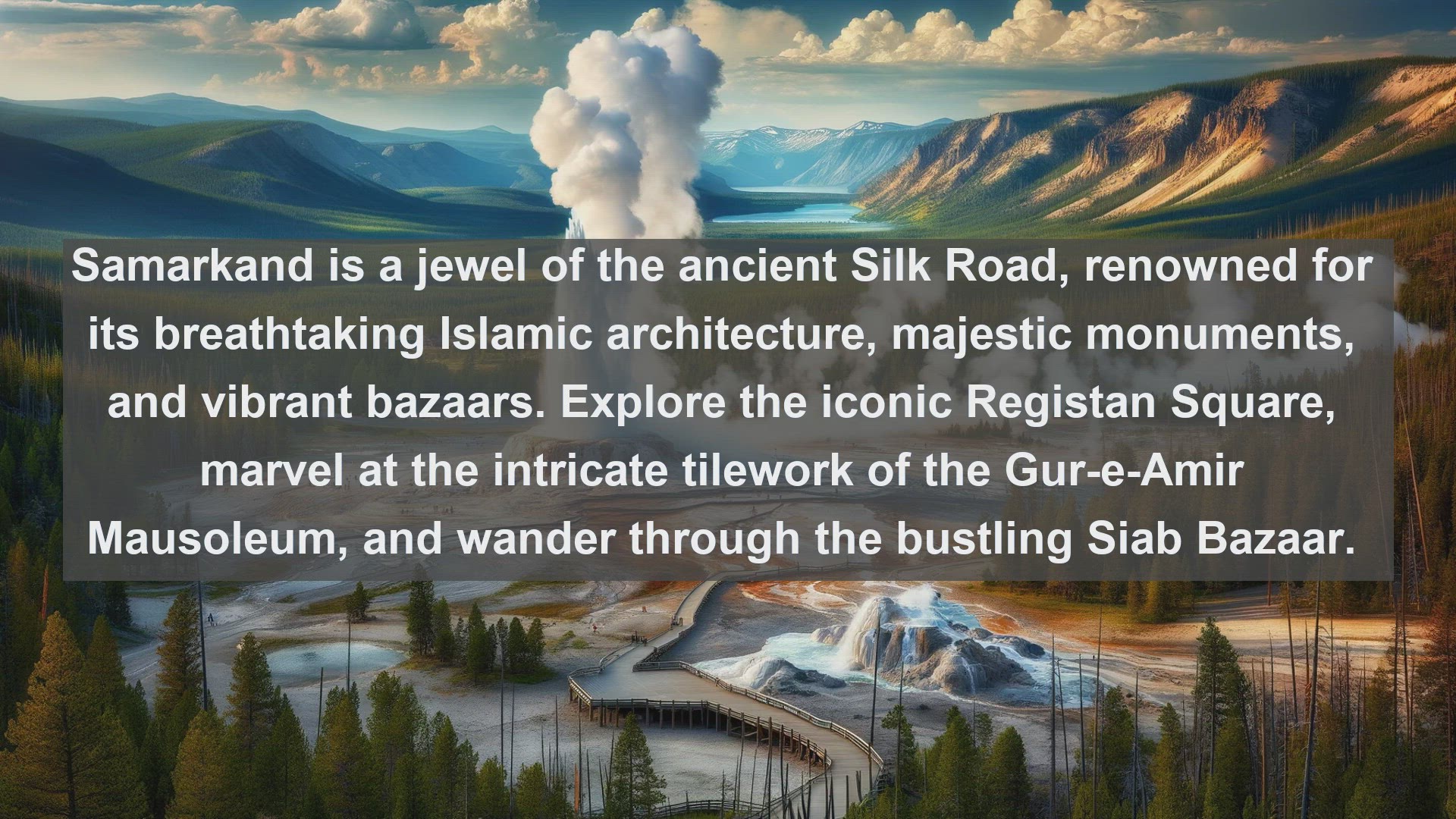 Samarkand is a jewel of the ancient Silk Road, renowned for its breathtaking Islamic architecture, majestic monuments, and vibrant bazaars. Explore the iconic Registan Square, marvel at the intricate tilework of the Gur-e-Amir Mausoleum, and wander through the bustling Siab Bazaar.